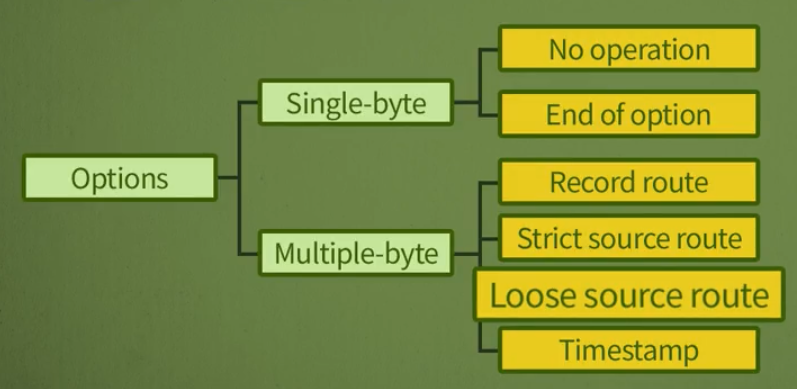 Options

Single-byte

No operation

End of option

Multiple-byte

Record route

Strict source route

Loose source route

Timestamp